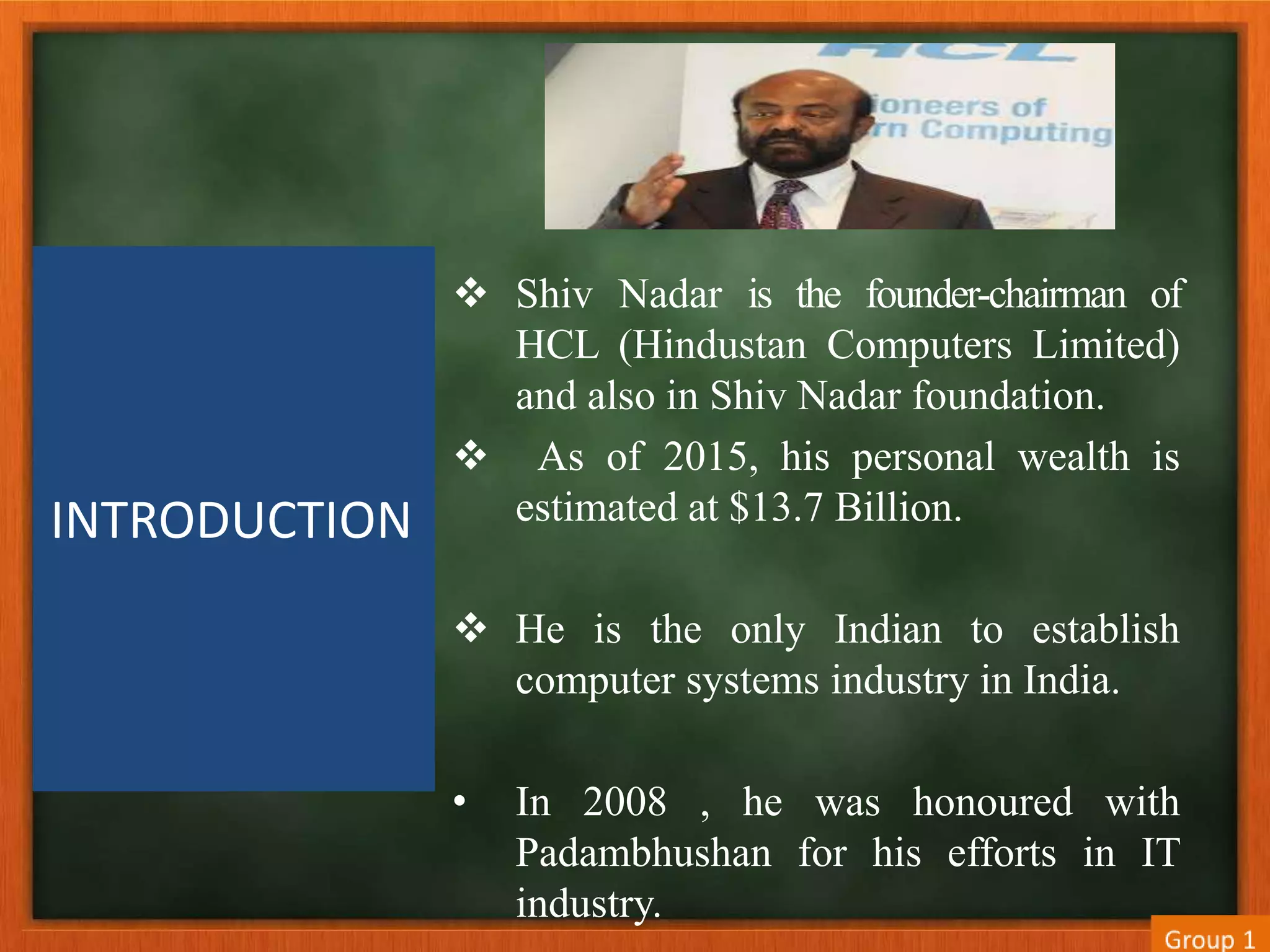 HCL
ioneers of
rn Computing

INTRODUCTION

❖ Shiv Nadar is the founder-chairman of HCL (Hindustan Computers Limited) and also in Shiv Nadar foundation.

❖ As of 2015, his personal wealth is estimated at $13.7 Billion.

❖ He is the only Indian to establish computer systems industry in India.

• In 2008 , he was honoured with Padambhushan for his efforts in IT industry.

Group 1